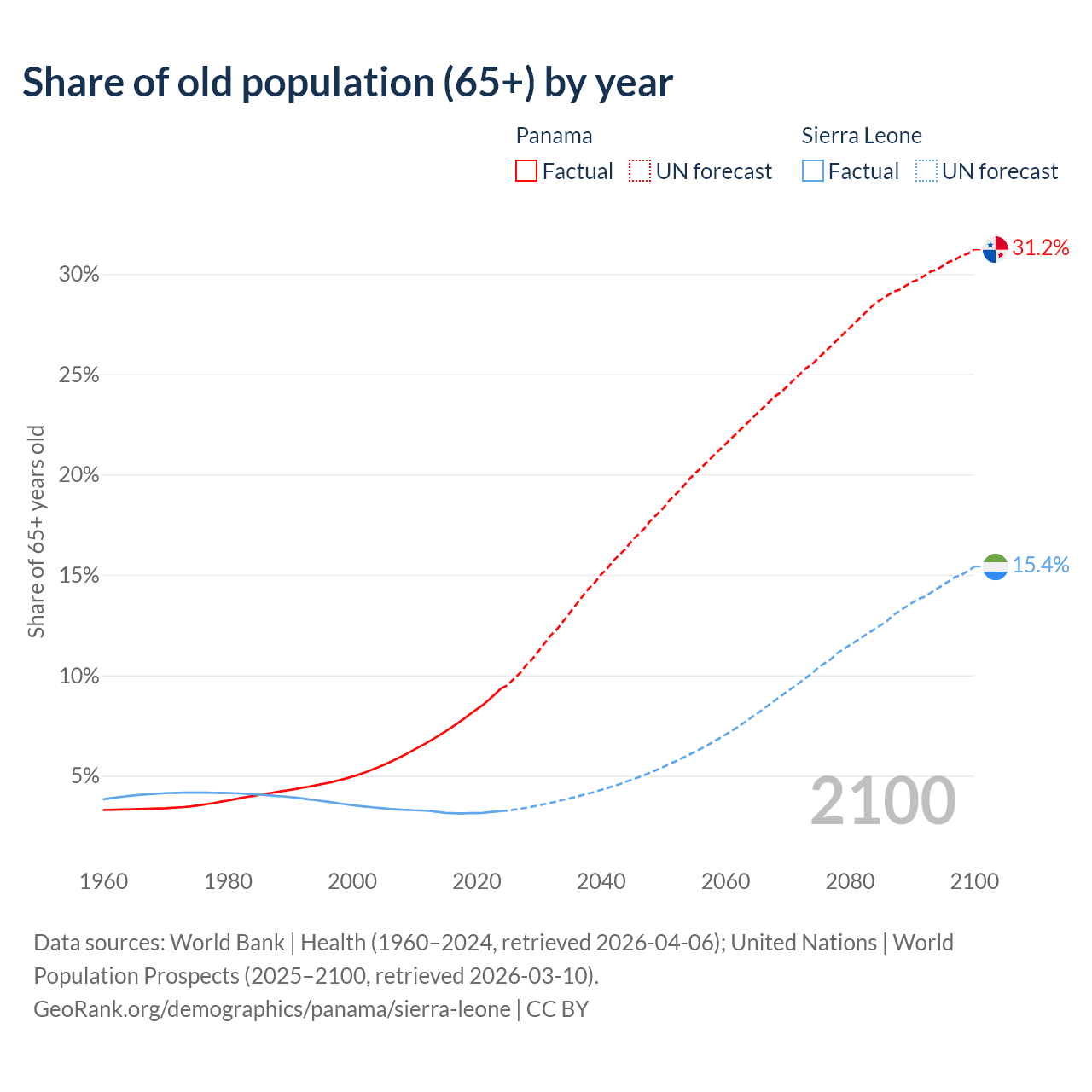 Share of old population (65+) by year

Panama
Factual
UN forecast

Sierra Leone
Factual
UN forecast

Share of 65+ years old

30%
25%
20%
15%
10%
5%

31.2%
15.4%

2100

1960
1980
2000
2020
2040
2060
2080
2100

Data sources: World Bank | Health (1960–2024, retrieved 2026-04-06); United Nations | World Population Prospects (2025–2100, retrieved 2026-03-10).
GeoRank.org/demographics/panama/sierra-leone | CC BY